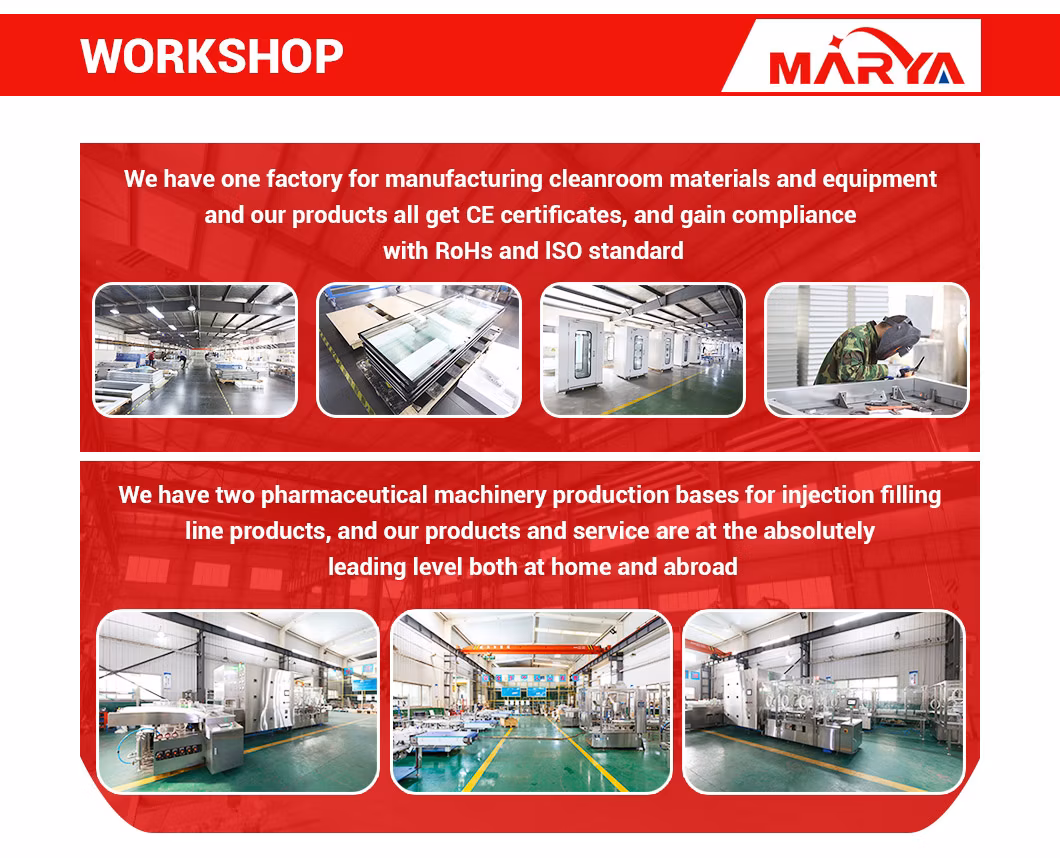 WORKSHOP

MARYA

We have one factory for manufacturing cleanroom materials and equipment and our products all get CE certificates, and gain compliance with RoHs and ISO standard

We have two pharmaceutical machinery production bases for injection filling line products, and our products and service are at the absolutely leading level both at home and abroad